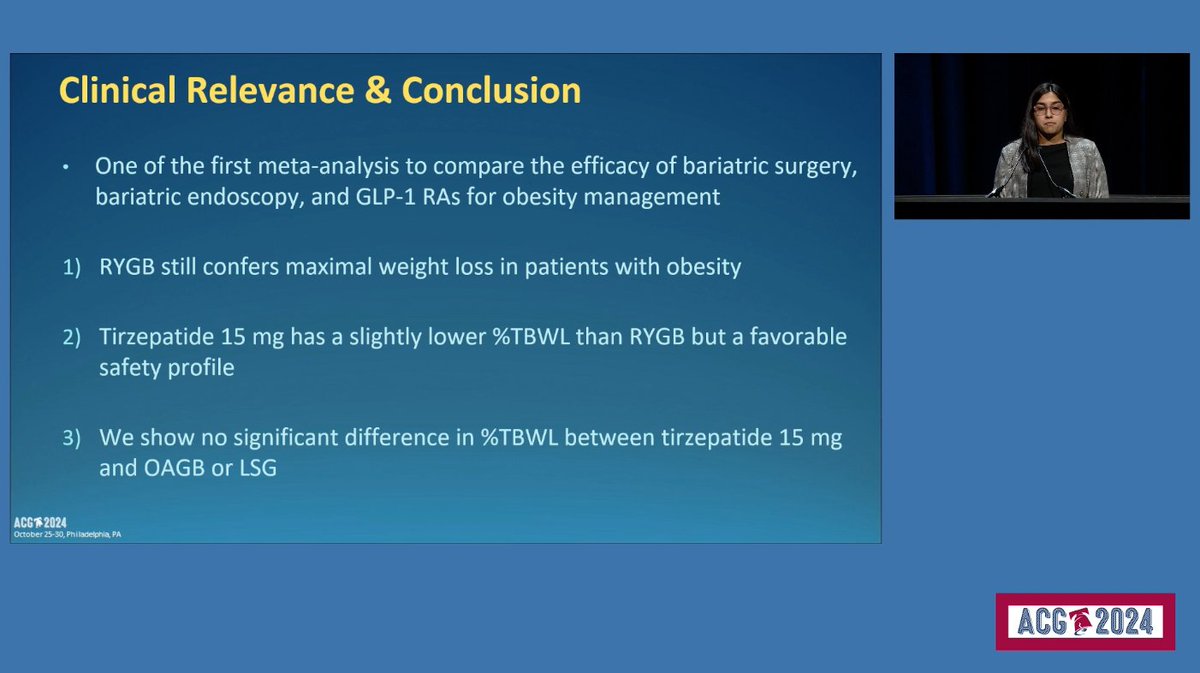 Clinical Relevance & Conclusion

• One of the first meta-analysis to compare the efficacy of bariatric surgery, bariatric endoscopy, and GLP-1 RAs for obesity management

1) RYGB still confers maximal weight loss in patients with obesity

2) Tirzepatide 15 mg has a slightly lower %TBWL than RYGB but a favorable safety profile

3) We show no significant difference in %TBWL between tirzepatide 15 mg and OAGB or LSG

ACG 2024
October 25-30, Philadelphia, PA

ACG 2024